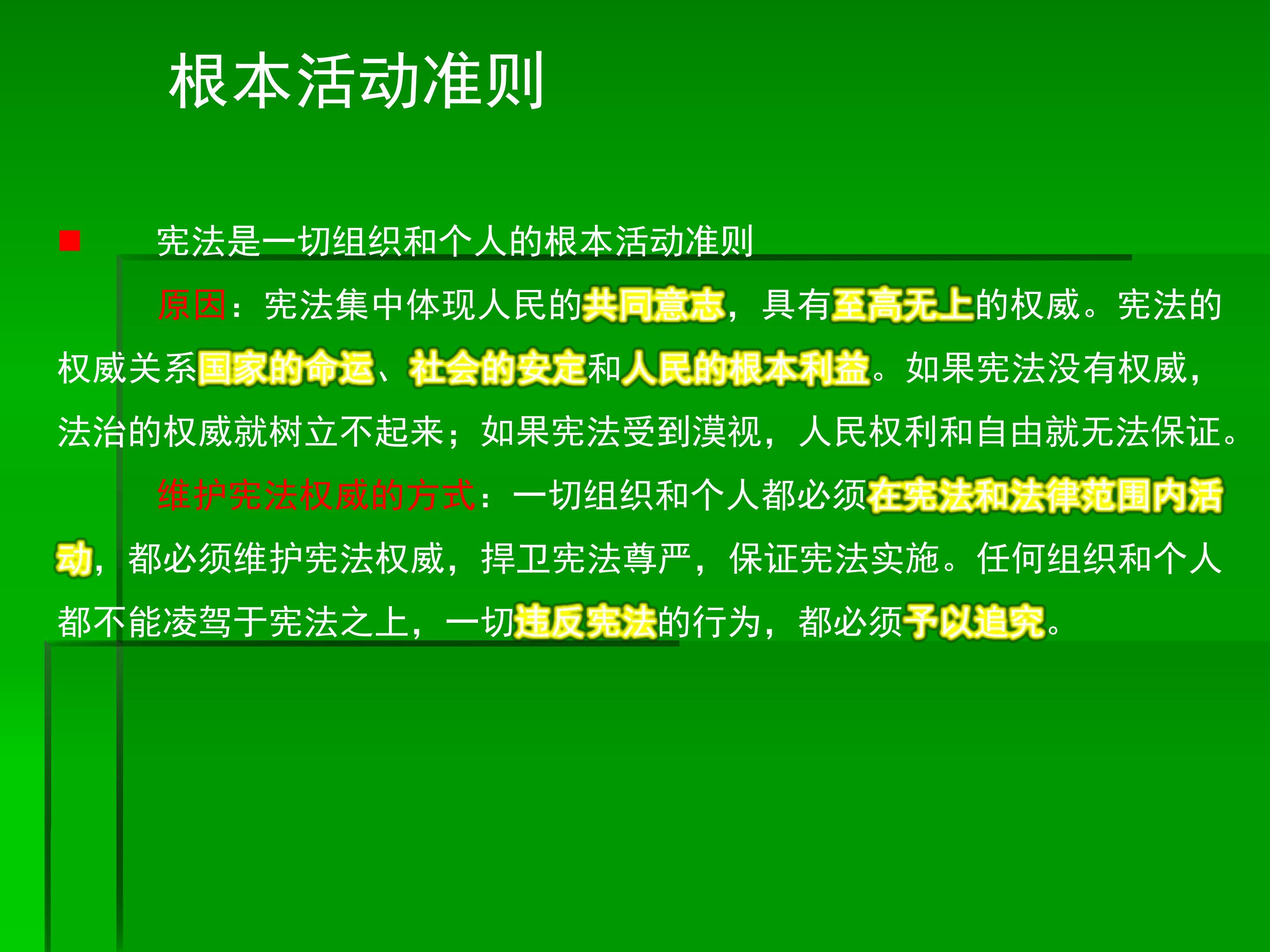 根本活动准则

• 宪法是一切组织和个人的根本活动准则

原因：宪法集中体现人民的共同意志，具有至高无上的权威。宪法的权威关系国家的命运、社会的安定和人民的根本利益。如果宪法没有权威，法治的权威就树立不起来；如果宪法受到漠视，人民权利和自由就无法保证。

维护宪法权威的方式：一切组织和个人都必须在宪法和法律范围内活动，都必须维护宪法权威，捍卫宪法尊严，保证宪法实施。任何组织和个人都不能凌驾于宪法之上，一切违反宪法的行为，都必须予以追究。